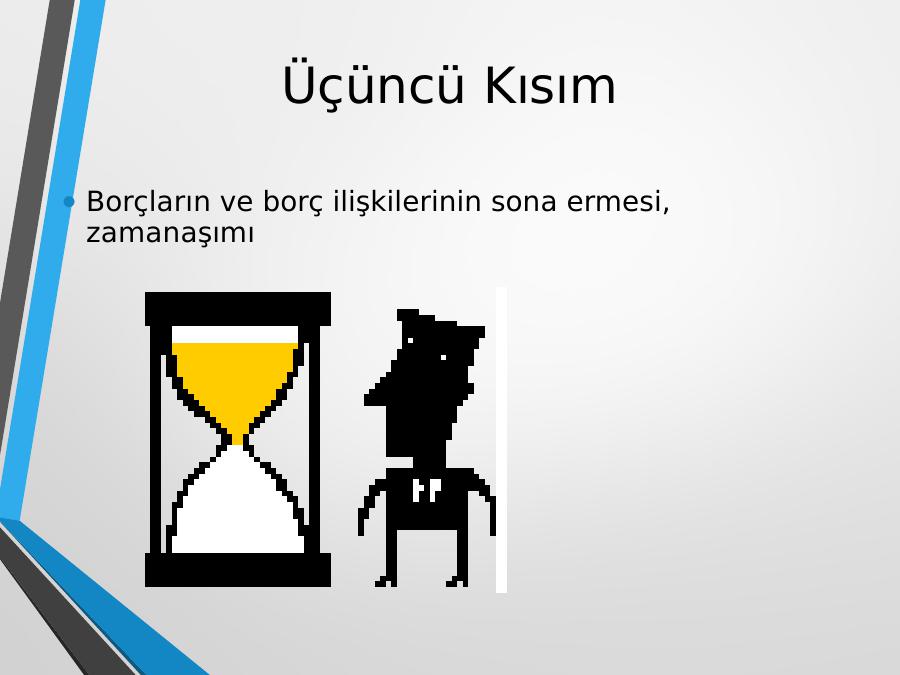 Üçüncü Kısım

• Borçların ve borç ilişkilerinin sona ermesi, zamanaşımı